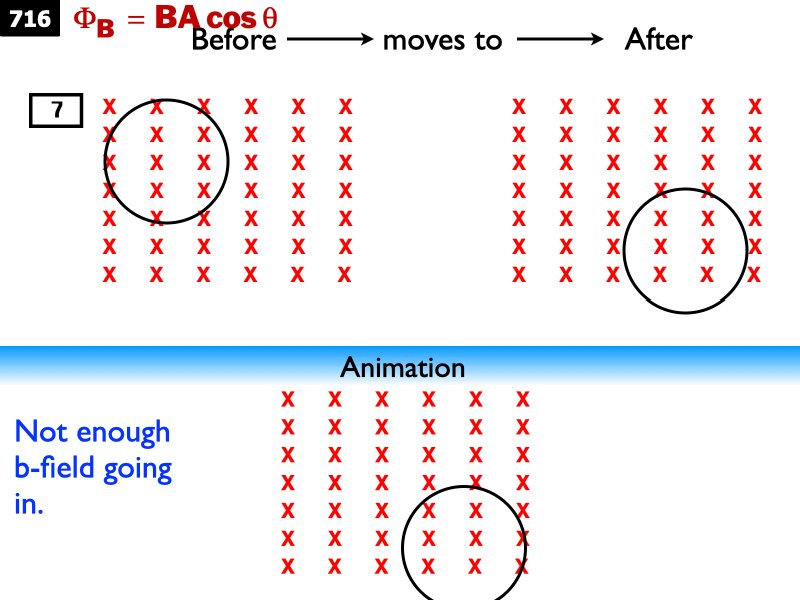 716 $\Phi_B = BA\cos\theta$

Before ⟶ moves to ⟶ After

7

x x x x x x
x x x x x x
x x x x x x
x x x x x x
x x x x x x
x x x x x x
x x x x x x

x x x x x x
x x x x x x
x x x x x x
x x x x x x
x x x x x x
x x x x x x
x x x x x x

Animation

Not enough b-field going in.

x x x x x x
x x x x x x
x x x x x x
x x x x x x
x x x x x x
x x x x x x
x x x x x x